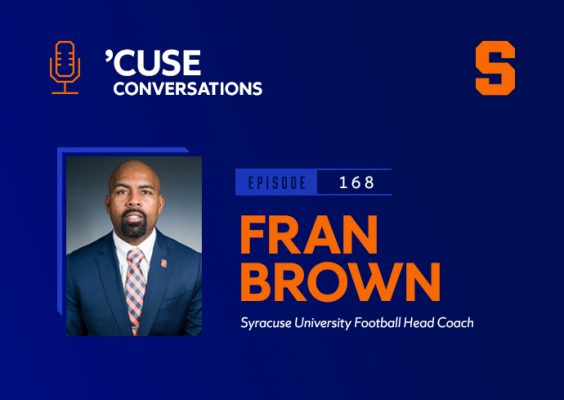 'CUSE CONVERSATIONS

S

EPISODE 168

FRAN BROWN

Syracuse University Football Head Coach